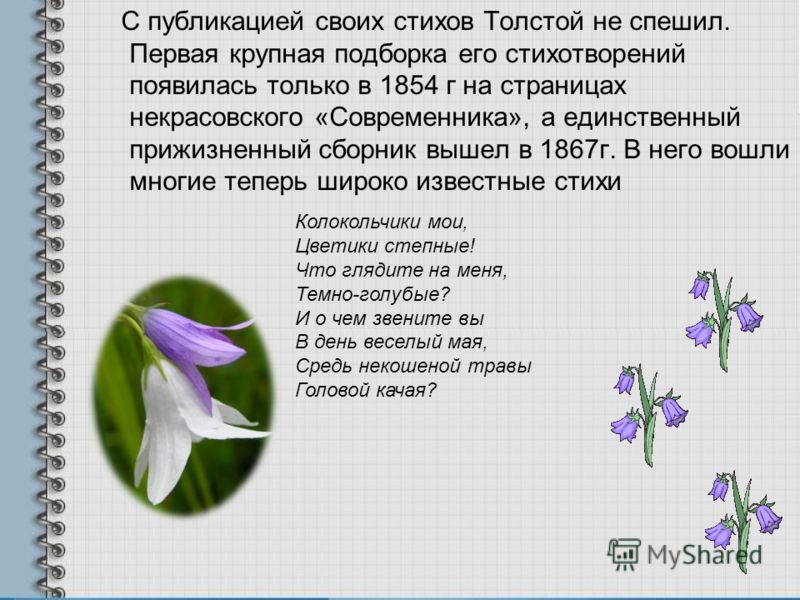 С публикацией своих стихов Толстой не спешил. Первая крупная подборка его стихотворений появилась только в 1854 г на страницах некрасовского «Современника», а единственный прижизненный сборник вышел в 1867г. В него вошли многие теперь широко известные стихи

Колокольчики мои,
Цветики степные!
Что глядите на меня,
Темно-голубые?
И о чем звените вы
В день веселый мая,
Средь некошеной травы
Головой качая?

MyShared